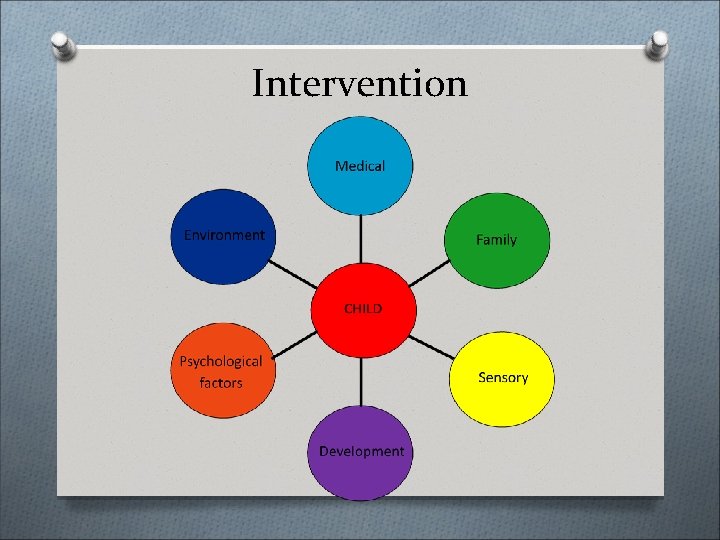 Intervention

Medical

Environment

Family

CHILD

Psychological factors

Sensory

Development